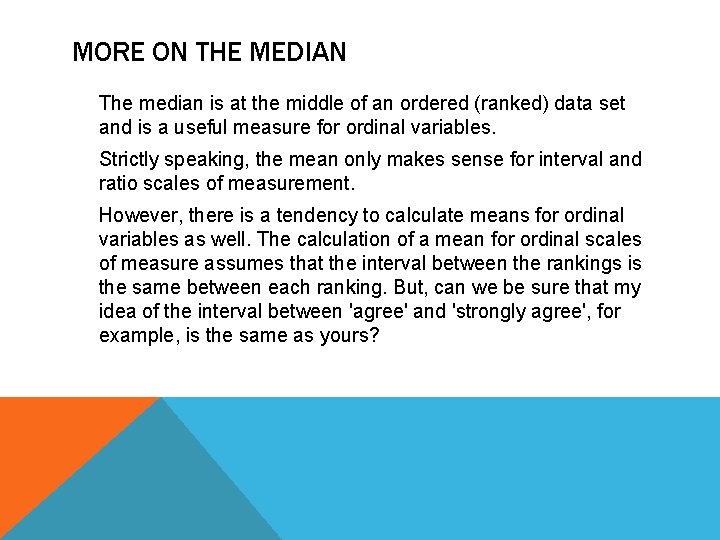 MORE ON THE MEDIAN

The median is at the middle of an ordered (ranked) data set and is a useful measure for ordinal variables.

Strictly speaking, the mean only makes sense for interval and ratio scales of measurement.

However, there is a tendency to calculate means for ordinal variables as well. The calculation of a mean for ordinal scales of measure assumes that the interval between the rankings is the same between each ranking. But, can we be sure that my idea of the interval between 'agree' and 'strongly agree', for example, is the same as yours?